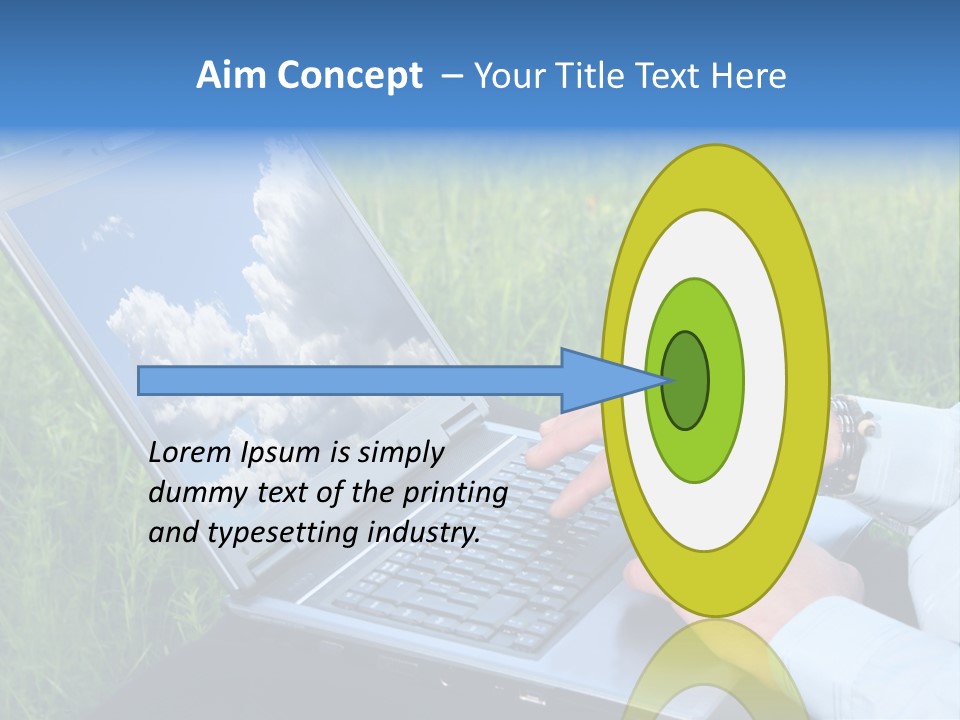 Aim Concept – Your Title Text Here

Lorem Ipsum is simply dummy text of the printing and typesetting industry.